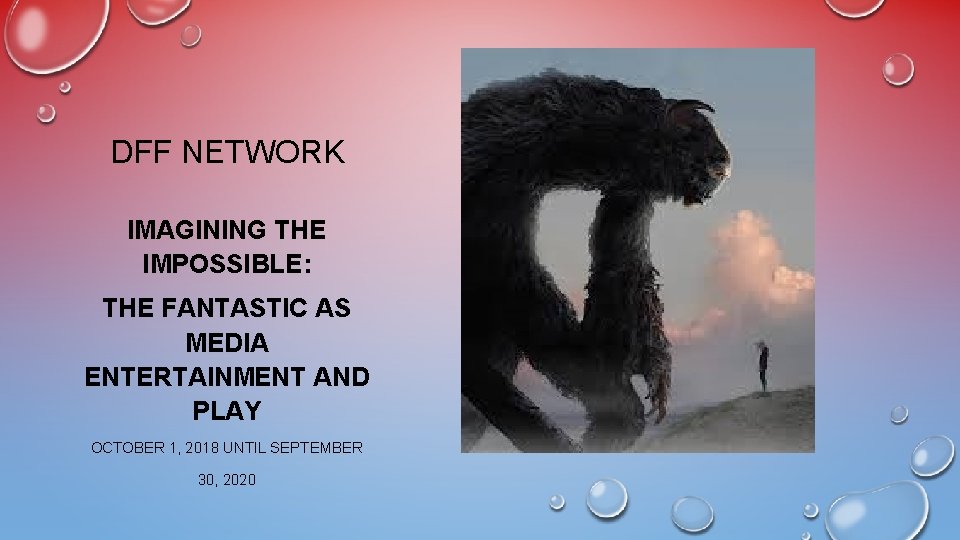 DFF NETWORK

IMAGINING THE IMPOSSIBLE:

THE FANTASTIC AS MEDIA ENTERTAINMENT AND PLAY

OCTOBER 1, 2018 UNTIL SEPTEMBER 30, 2020